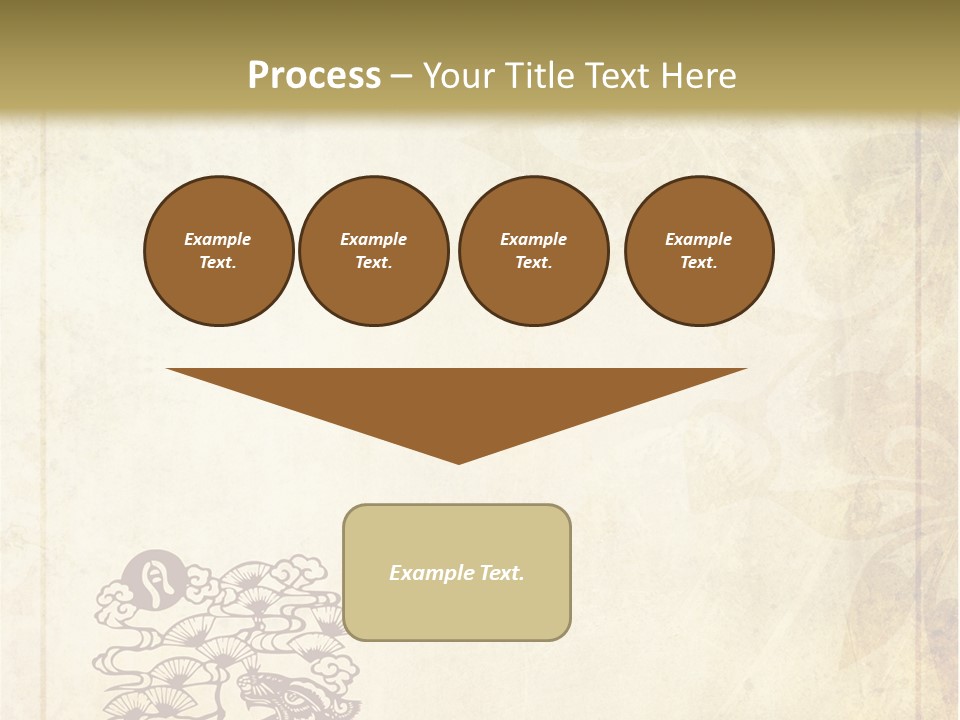 Process – Your Title Text Here

Example Text.

Example Text.

Example Text.

Example Text.

Example Text.